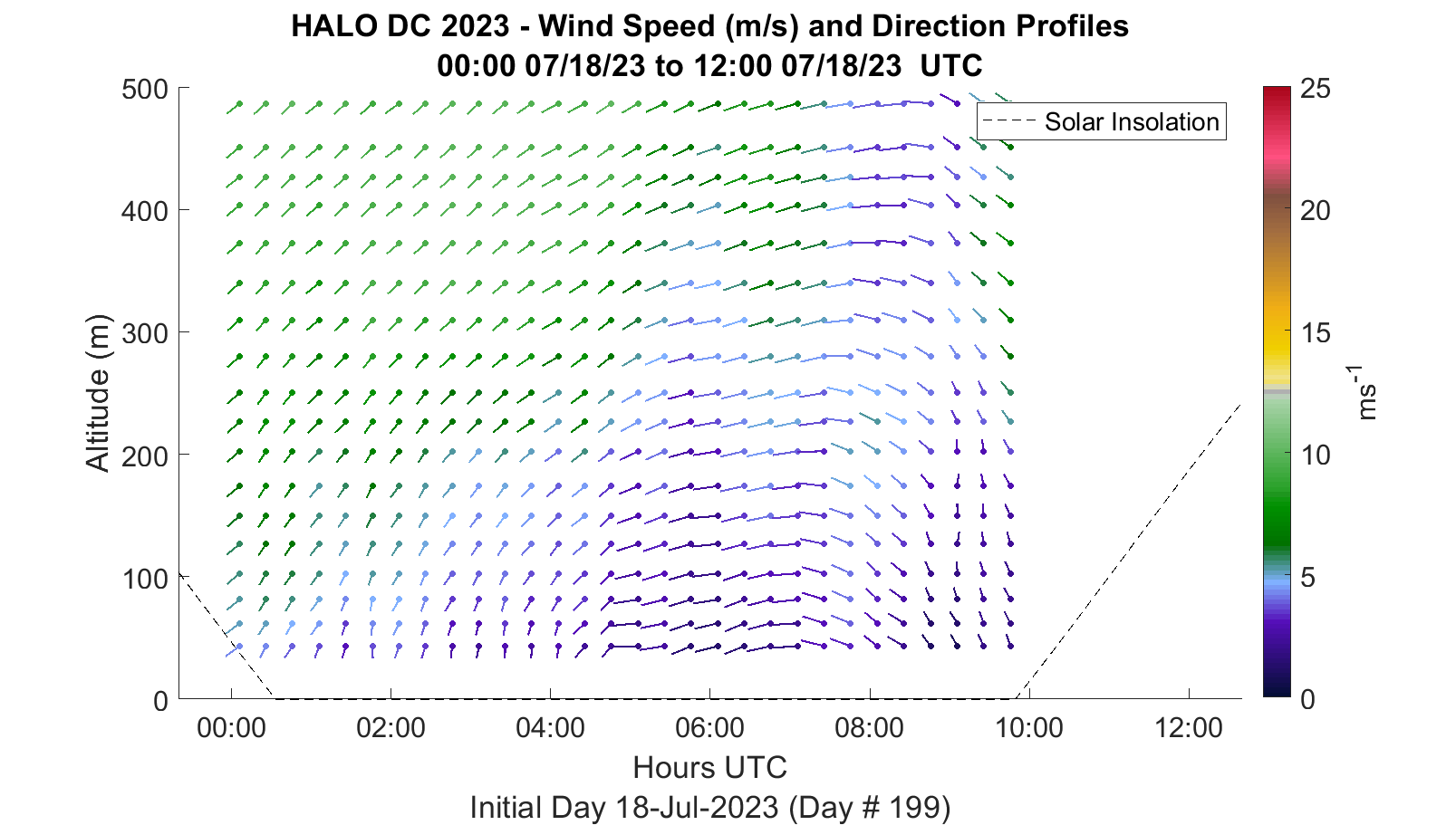 HALO DC 2023 - Wind Speed (m/s) and Direction Profiles
00:00 07/18/23 to 12:00 07/18/23 UTC

Solar Insolation

Altitude (m)
500
400
300
200
100
0

00:00
02:00
04:00
06:00
08:00
10:00
12:00

Hours UTC
Initial Day 18-Jul-2023 (Day # 199)

25
20
15
10
5
0
$ms^{-1}$